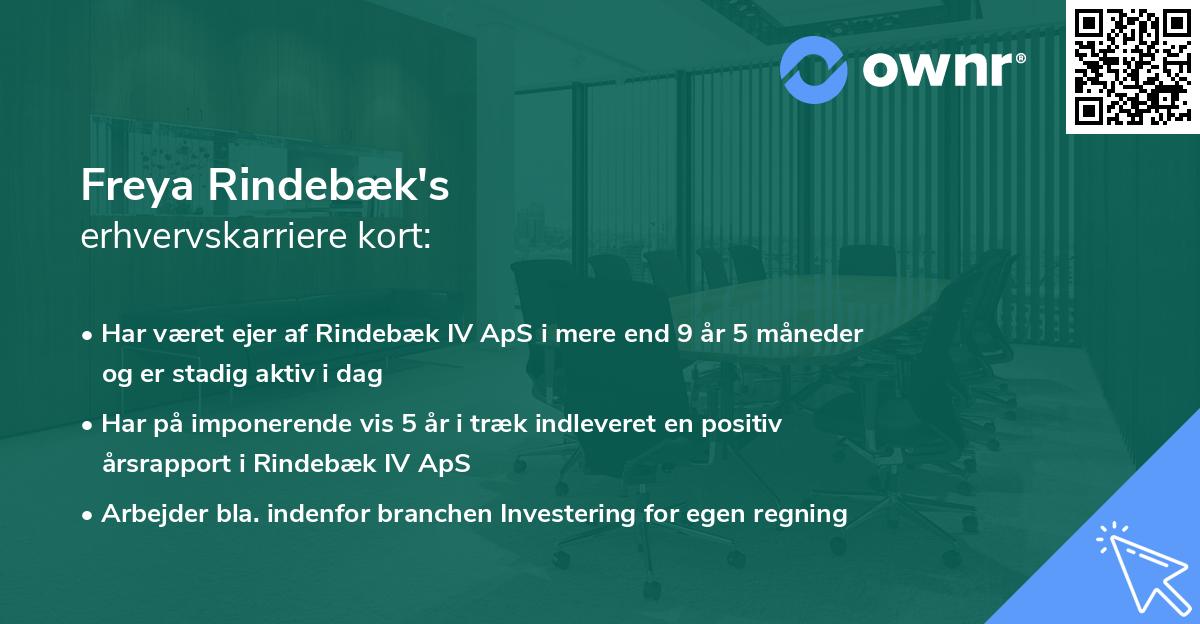 ownr®

Freya Rindebæk's
erhvervskarriere kort:

• Har været ejer af Rindebæk IV ApS i mere end 9 år 5 måneder og er stadig aktiv i dag
• Har på imponerende vis 5 år i træk indleveret en positiv årsrapport i Rindebæk IV ApS
• Arbejder bla. indenfor branchen Investering for egen regning